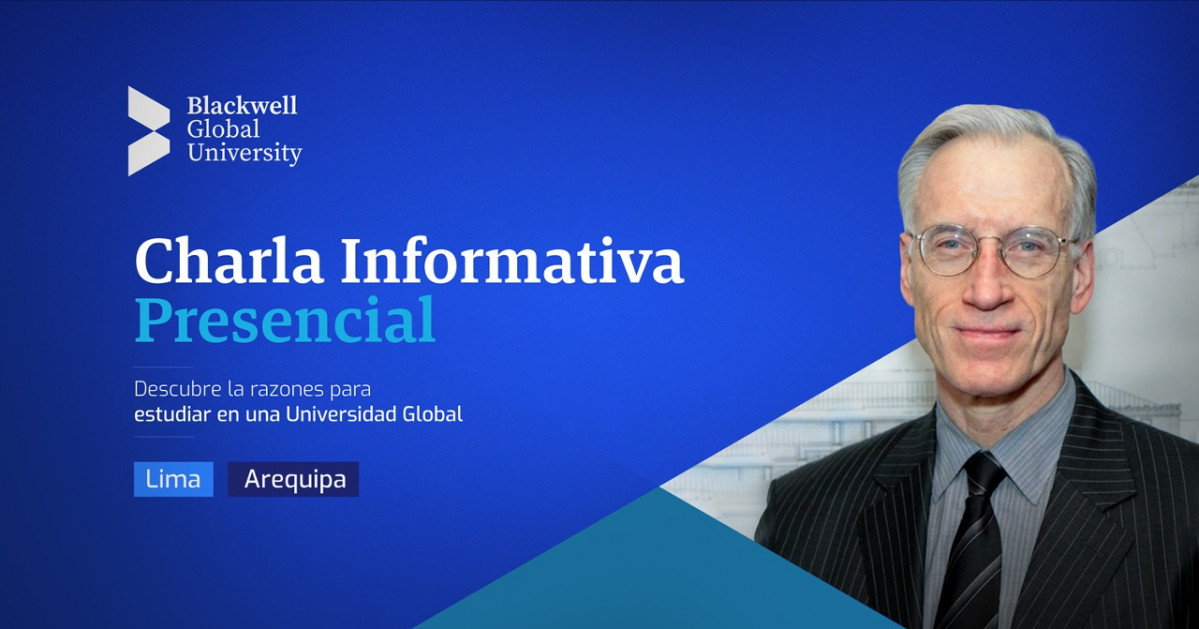 Blackwell Global University

Charla Informativa Presencial

Descubre la razones para estudiar en una Universidad Global

Lima

Arequipa